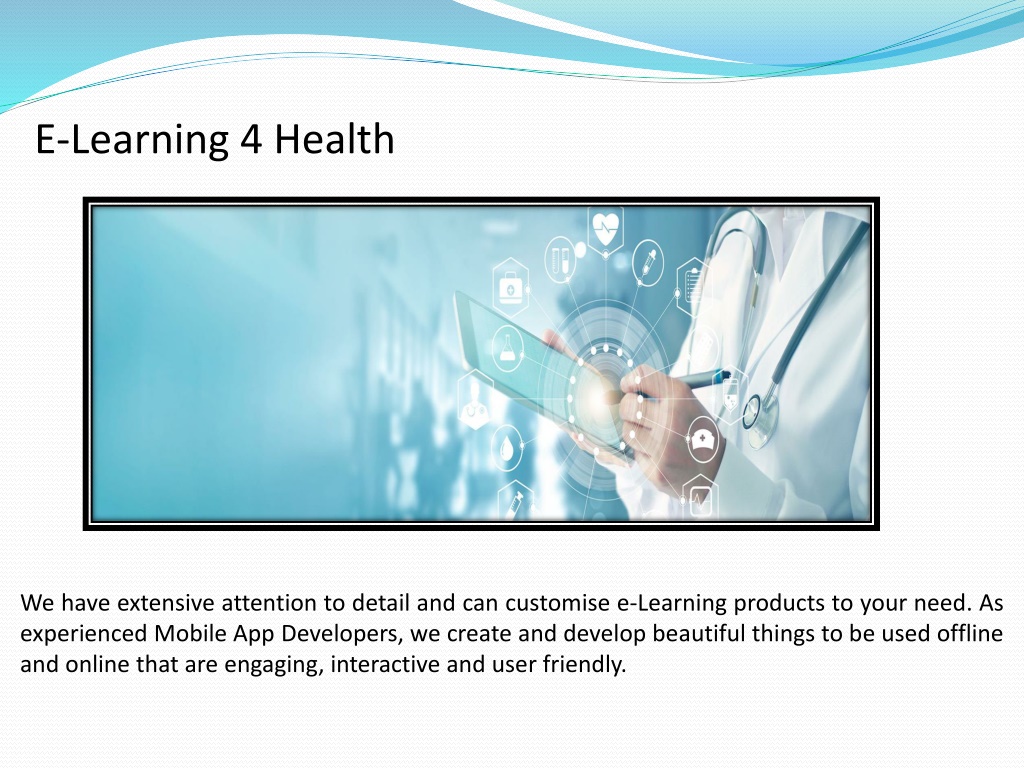 E-Learning 4 Health

We have extensive attention to detail and can customise e-Learning products to your need. As experienced Mobile App Developers, we create and develop beautiful things to be used offline and online that are engaging, interactive and user friendly.